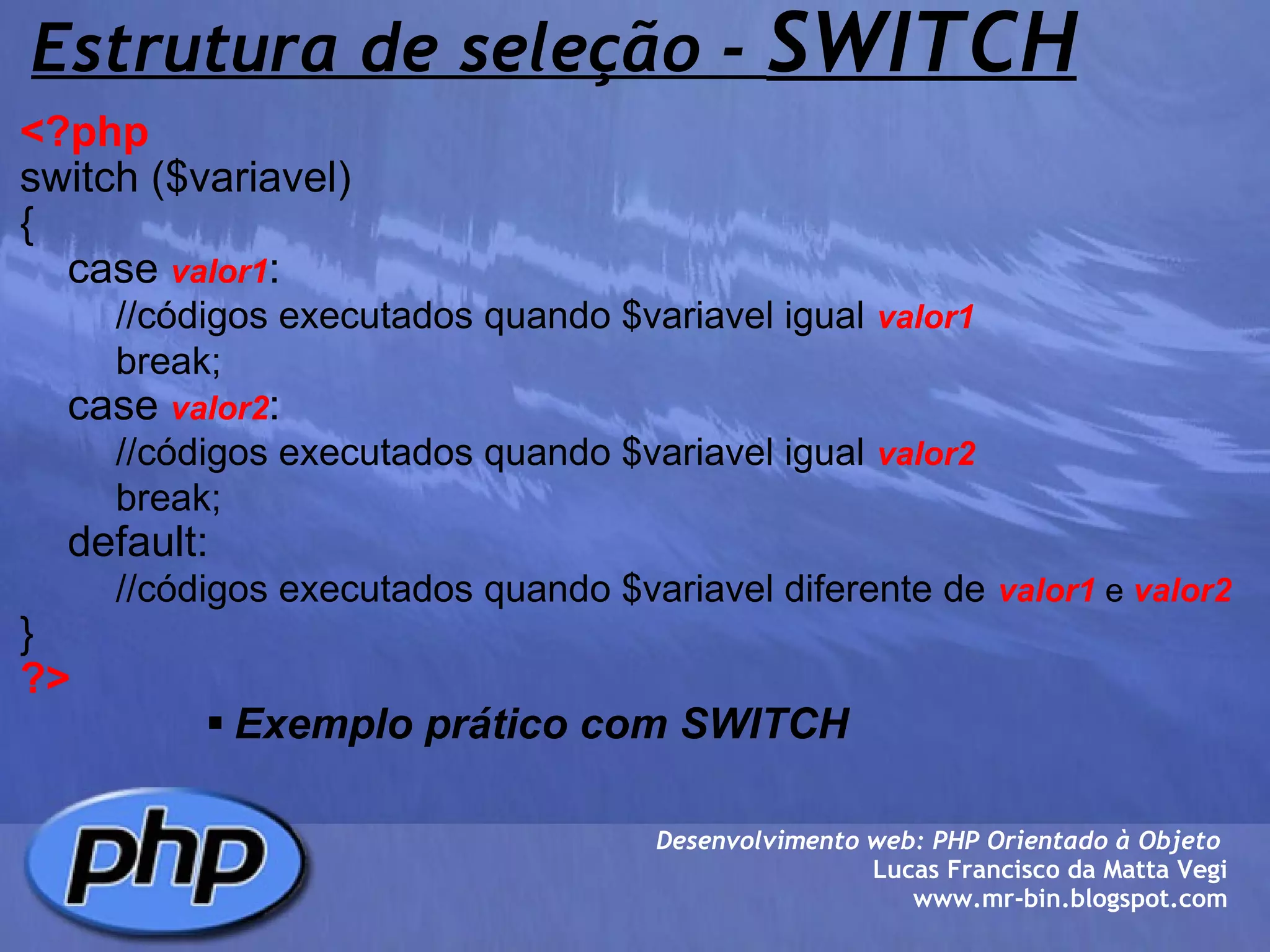 Estrutura de seleção - SWITCH

<?php
switch ($variavel)
{
case valor1:
//códigos executados quando $variavel igual valor1
break;
case valor2:
//códigos executados quando $variavel igual valor2
break;
default:
//códigos executados quando $variavel diferente de valor1 e valor2
}
?>

▪ Exemplo prático com SWITCH

php

Desenvolvimento web: PHP Orientado à Objeto
Lucas Francisco da Matta Vegi
www.mr-bin.blogspot.com